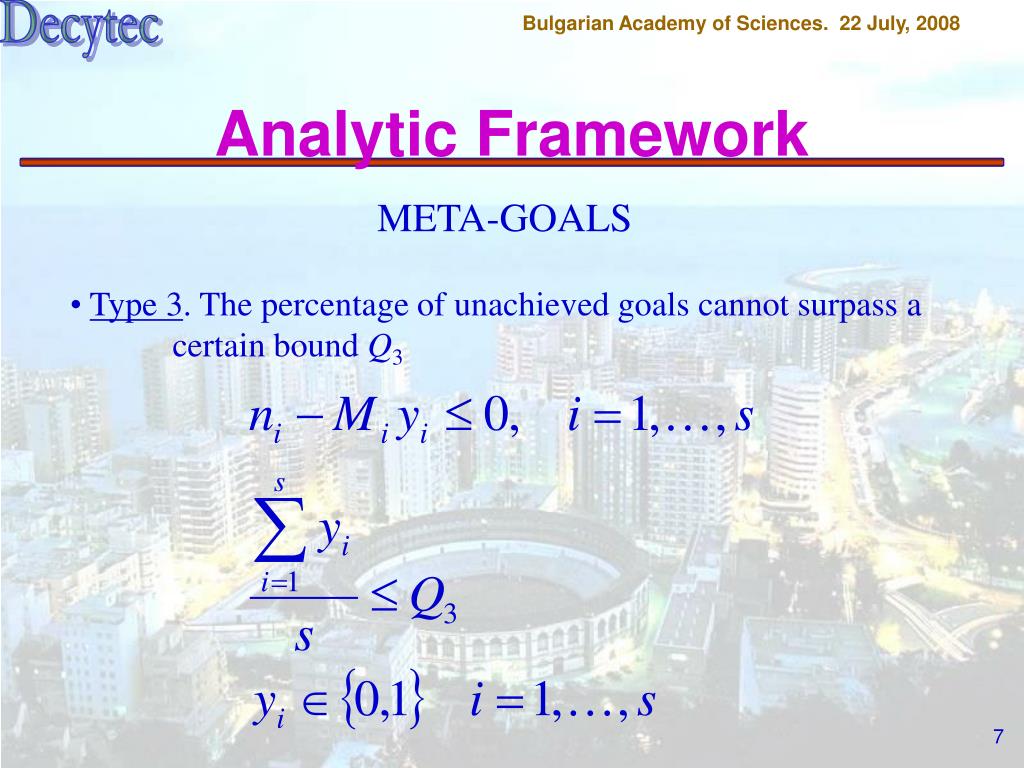 Decytec

Bulgarian Academy of Sciences. 22 July, 2008

Analytic Framework

META-GOALS

• Type 3. The percentage of unachieved goals cannot surpass a certain bound $Q_3$

$n_i - M_i y_i \leq 0, \quad i = 1, \ldots, s$

$\frac{\sum_{i=1}^{s} y_i}{s} \leq Q_3$

$y_i \in \{0,1\} \quad i = 1, \ldots, s$

7